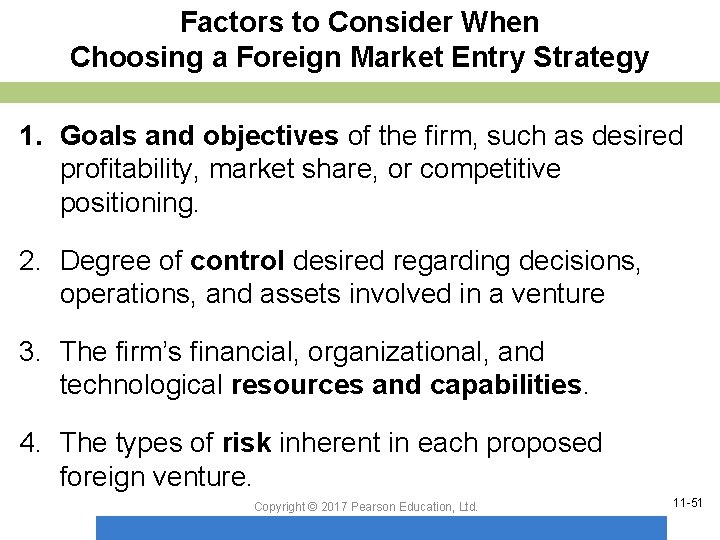 Factors to Consider When
Choosing a Foreign Market Entry Strategy

1. Goals and objectives of the firm, such as desired profitability, market share, or competitive positioning.

2. Degree of control desired regarding decisions, operations, and assets involved in a venture

3. The firm's financial, organizational, and technological resources and capabilities.

4. The types of risk inherent in each proposed foreign venture.

Copyright © 2017 Pearson Education, Ltd.

11-51